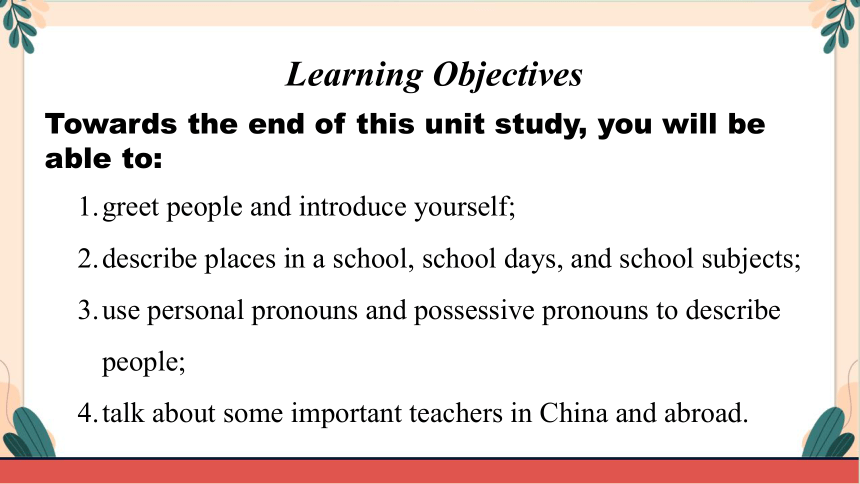 Learning Objectives

Towards the end of this unit study, you will be able to:

1. greet people and introduce yourself;
2. describe places in a school, school days, and school subjects;
3. use personal pronouns and possessive pronouns to describe people;
4. talk about some important teachers in China and abroad.